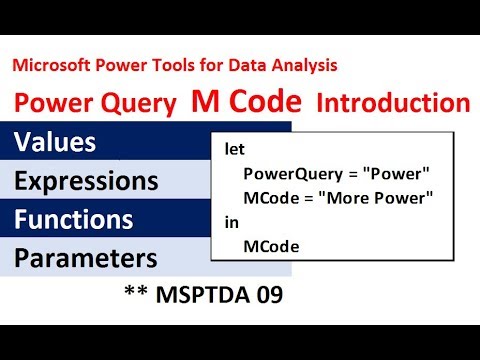 Microsoft Power Tools for Data Analysis

Power Query M Code Introduction

Values

Expressions

Functions

Parameters

let
PowerQuery = "Power"
MCode = "More Power"
in
MCode

** MSPTDA 09